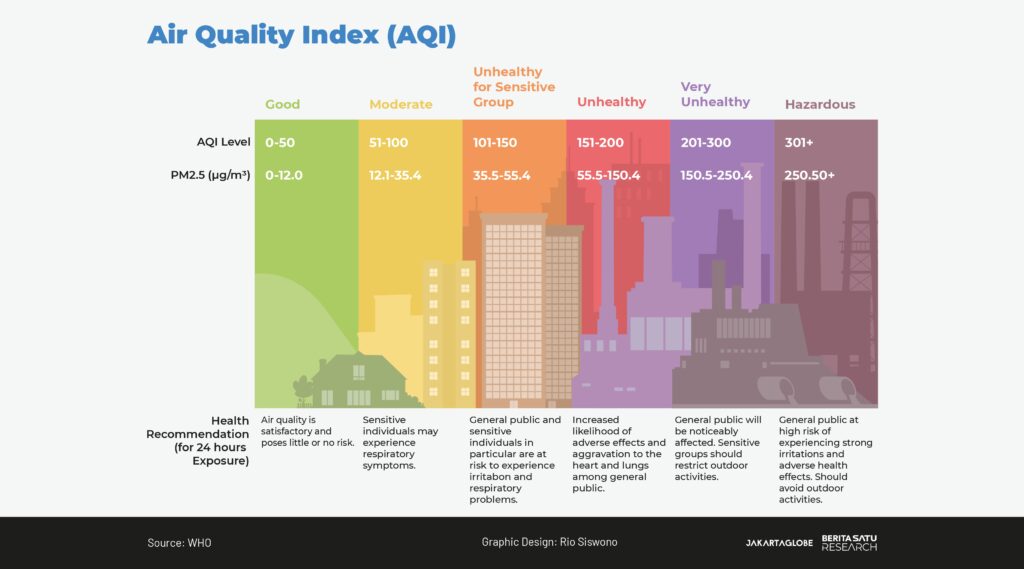 Air Quality Index (AQI)

|  | Good | Moderate | Unhealthy for Sensitive Group | Unhealthy | Very Unhealthy | Hazardous |
|---|---|---|---|---|---|---|
| AQI Level | 0-50 | 51-100 | 101-150 | 151-200 | 201-300 | 301+ |
| PM2.5 (µg/m³) | 0-12.0 | 12.1-35.4 | 35.5-55.4 | 55.5-150.4 | 150.5-250.4 | 250.50+ |
| Health Recommendation (for 24 hours Exposure) | Air quality is satisfactory and poses little or no risk. | Sensitive individuals may experience respiratory symptoms. | General public and sensitive individuals in particular are at risk to experience irritabon and respiratory problems. | Increased likelihood of adverse effects and aggravation to the heart and lungs among general public. | General public will be noticeably affected. Sensitive groups should restrict outdoor activities. | General public at high risk of experiencing strong irritations and adverse health effects. Should avoid outdoor activities. |

Source: WHO

Graphic Design: Rio Siswono

JAKARTAGLOBE

BERITASATU RESEARCH